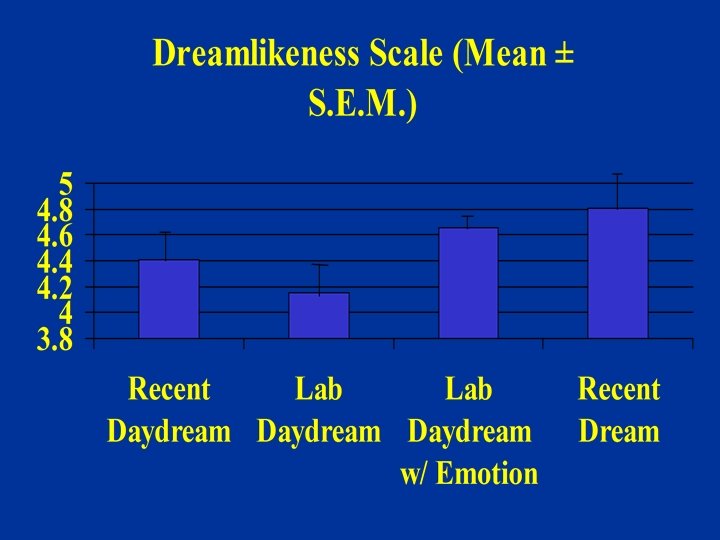 Dreamlikeness Scale (Mean ± S.E.M.)

5
4.8
4.6
4.4
4.2
4
3.8

Recent Daydream

Lab Daydream

Lab Daydream w/ Emotion

Recent Dream